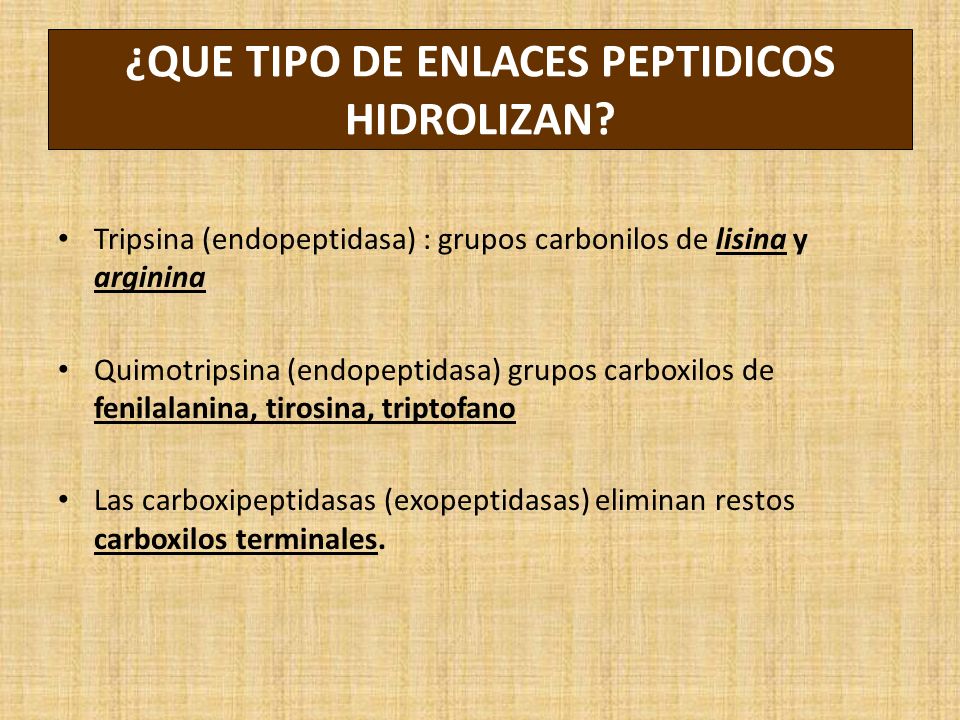 ¿QUE TIPO DE ENLACES PEPTIDICOS HIDROLIZAN?

• Tripsina (endopeptidasa) : grupos carbonilos de lisina y arginina

• Quimotripsina (endopeptidasa) grupos carboxilos de fenilalanina, tirosina, triptofano

• Las carboxipeptidasas (exopeptidasas) eliminan restos carboxilos terminales.